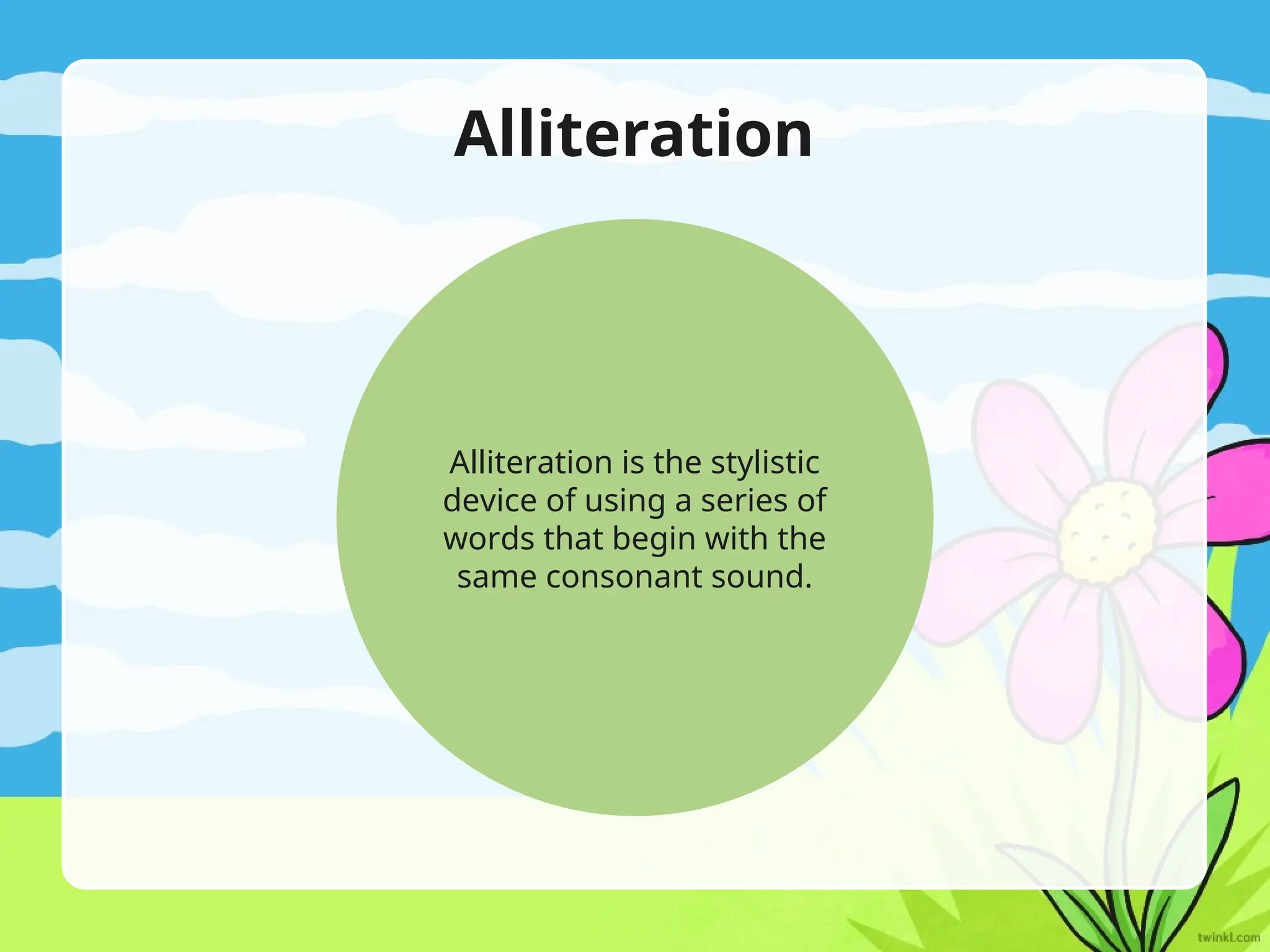 Alliteration

Alliteration is the stylistic device of using a series of words that begin with the same consonant sound.

twinkl.com